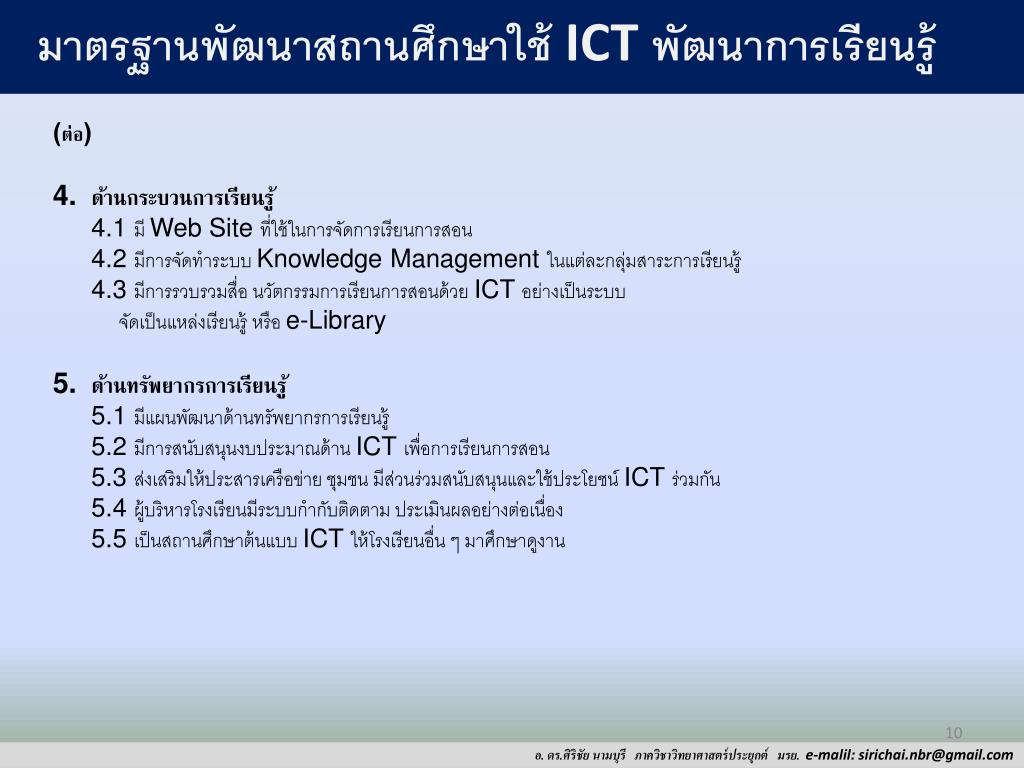 มาตรฐานพัฒนาสถานศึกษาใช้ ICT พัฒนาการเรียนรู้

(ต่อ)

4. ด้านกระบวนการเรียนรู้
4.1 มี Web Site ที่ใช้ในการจัดการเรียนการสอน
4.2 มีการจัดทำระบบ Knowledge Management ในแต่ละกลุ่มสาระการเรียนรู้
4.3 มีการรวบรวมสื่อ นวัตกรรมการเรียนการสอนด้วย ICT อย่างเป็นระบบ จัดเป็นแหล่งเรียนรู้ หรือ e-Library

5. ด้านทรัพยากรการเรียนรู้
5.1 มีแผนพัฒนาด้านทรัพยากรการเรียนรู้
5.2 มีการสนับสนุนงบประมาณด้าน ICT เพื่อการเรียนการสอน
5.3 ส่งเสริมให้ประสารเครือข่าย ชุมชน มีส่วนร่วมสนับสนุนและใช้ประโยชน์ ICT ร่วมกัน
5.4 ผู้บริหารโรงเรียนมีระบบกำกับติดตาม ประเมินผลอย่างต่อเนื่อง
5.5 เป็นสถานศึกษาต้นแบบ ICT ให้โรงเรียนอื่น ๆ มาศึกษาดูงาน

10

อ. ดร.ศิริชัย นามบุรี ภาควิชาวิทยาศาสตร์ประยุกต์ มรย. e-malil: sirichai.nbr@gmail.com